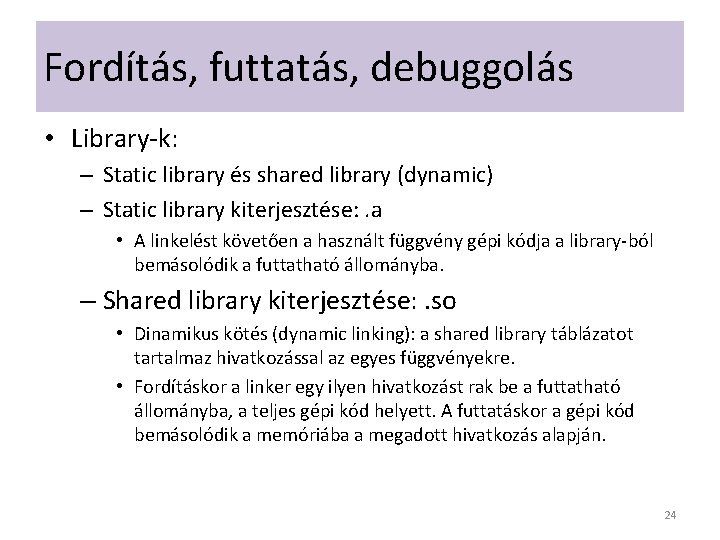 Fordítás, futtatás, debuggolás

• Library-k:
– Static library és shared library (dynamic)
– Static library kiterjesztése: .a
• A linkelést követően a használt függvény gépi kódja a library-ból bemásolódik a futtatható állományba.
– Shared library kiterjesztése: .so
• Dinamikus kötés (dynamic linking): a shared library táblázatot tartalmaz hivatkozással az egyes függvényekre.
• Fordításkor a linker egy ilyen hivatkozást rak be a futtatható állományba, a teljes gépi kód helyett. A futtatáskor a gépi kód bemásolódik a memóriába a megadott hivatkozás alapján.

24